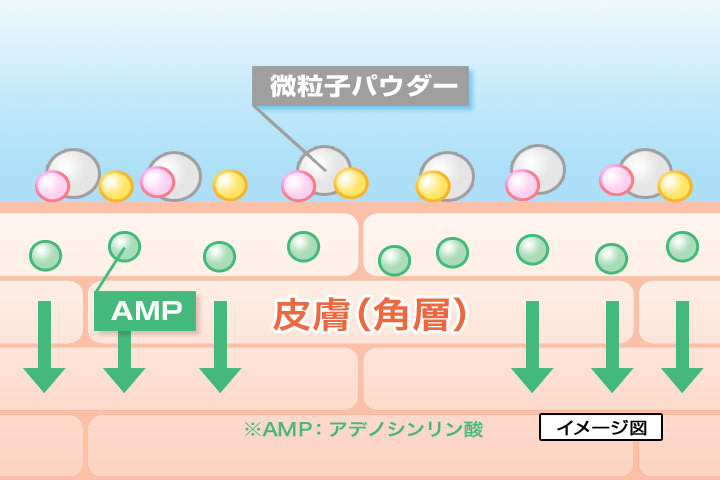 微粒子パウダー

AMP

皮膚(角層)

※AMP：アデノシンリン酸

イメージ図